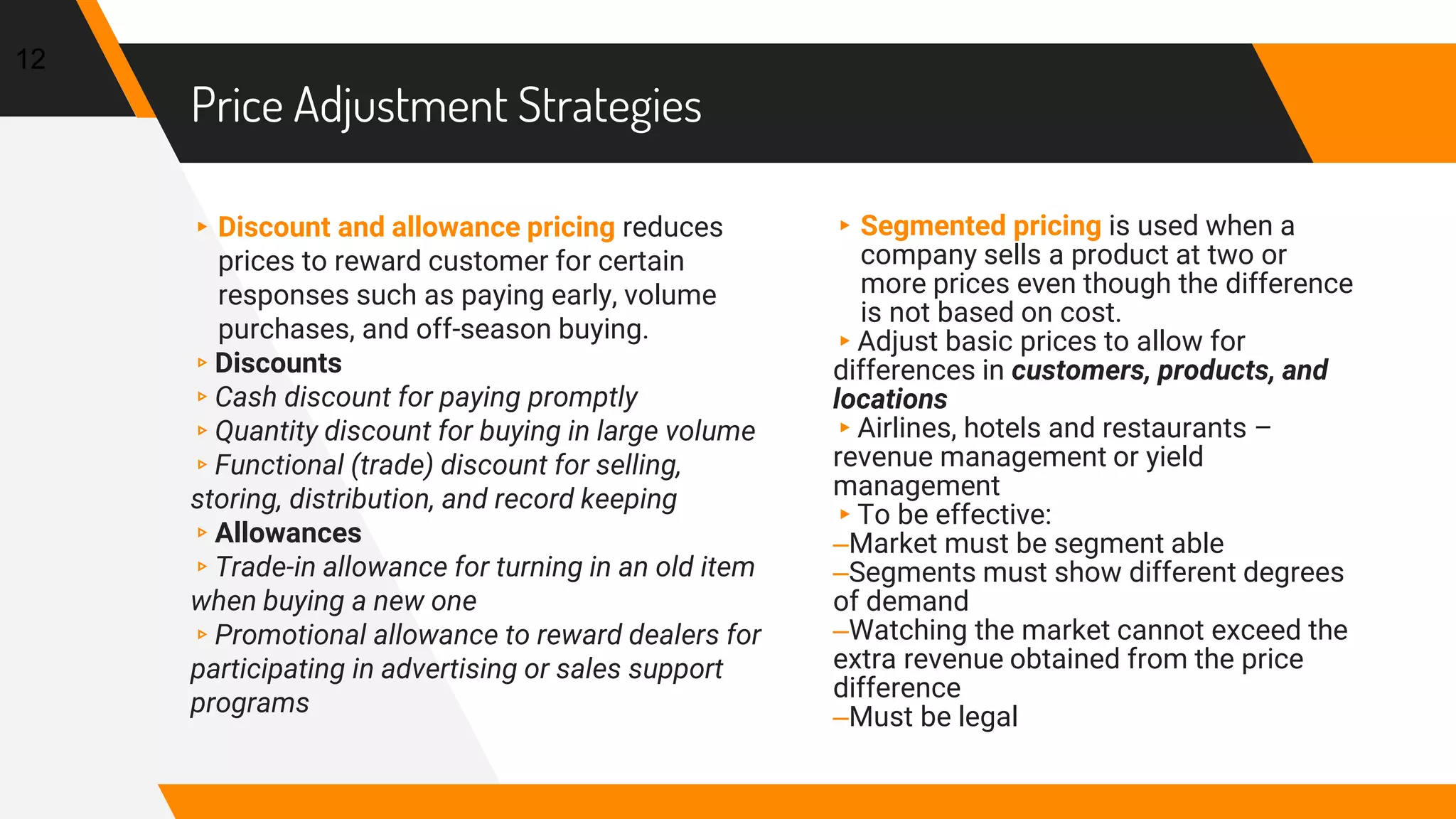 12

Price Adjustment Strategies

▸ Discount and allowance pricing reduces prices to reward customer for certain responses such as paying early, volume purchases, and off-season buying.
▹ Discounts
▹ Cash discount for paying promptly
▹ Quantity discount for buying in large volume
▹ Functional (trade) discount for selling, storing, distribution, and record keeping
▹ Allowances
▹ Trade-in allowance for turning in an old item when buying a new one
▹ Promotional allowance to reward dealers for participating in advertising or sales support programs

▸ Segmented pricing is used when a company sells a product at two or more prices even though the difference is not based on cost.
▸ Adjust basic prices to allow for differences in customers, products, and locations
▸ Airlines, hotels and restaurants – revenue management or yield management
▸ To be effective:
–Market must be segment able
–Segments must show different degrees of demand
–Watching the market cannot exceed the extra revenue obtained from the price difference
–Must be legal